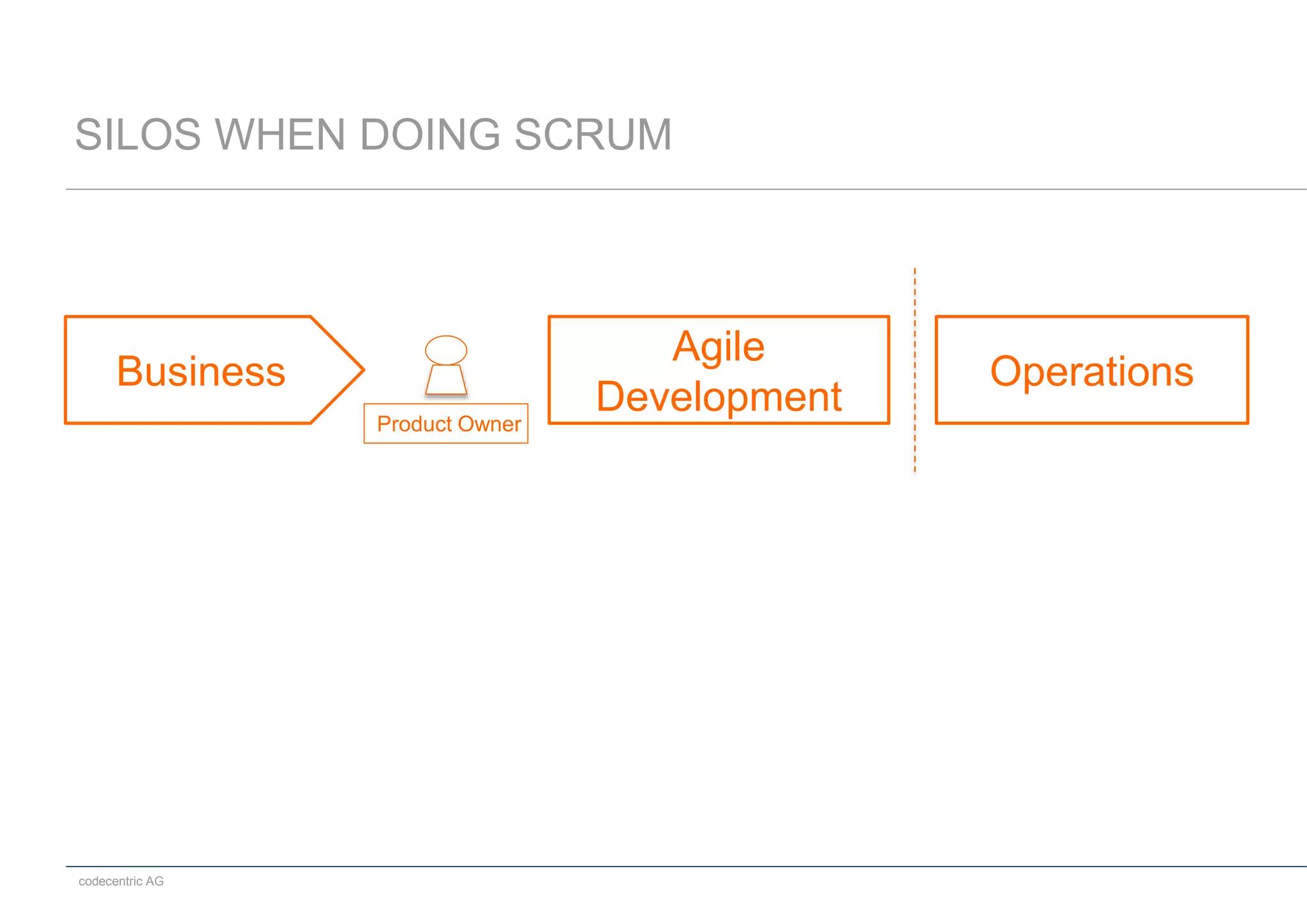 SILOS WHEN DOING SCRUM

Business

Product Owner

Agile Development

Operations

codecentric AG